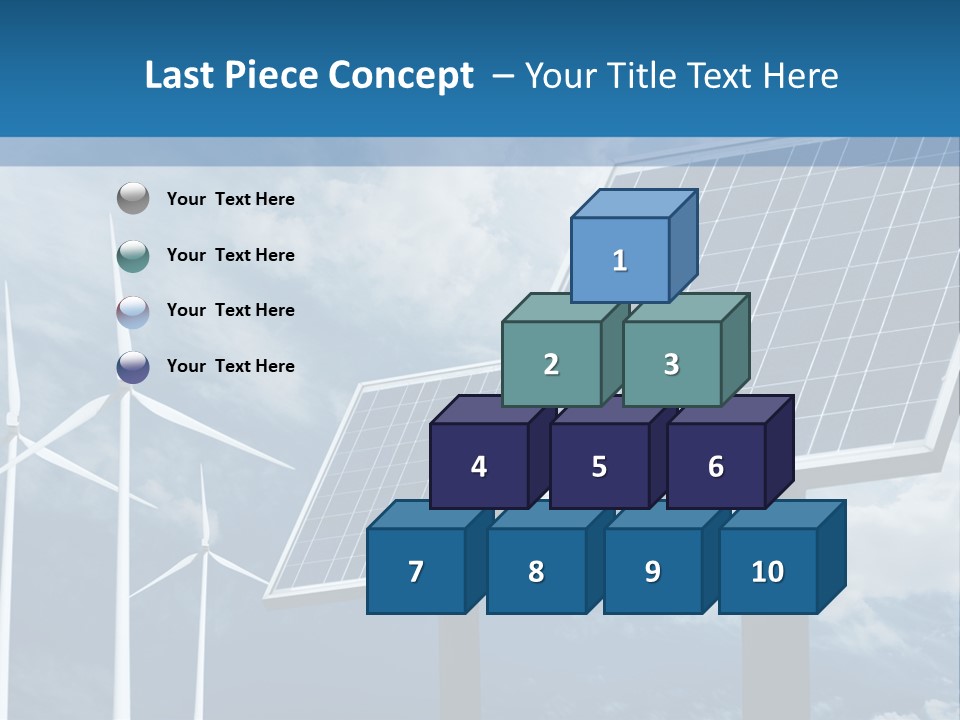 Last Piece Concept – Your Title Text Here

Your Text Here

Your Text Here

Your Text Here

Your Text Here

1

2

3

4

5

6

7

8

9

10